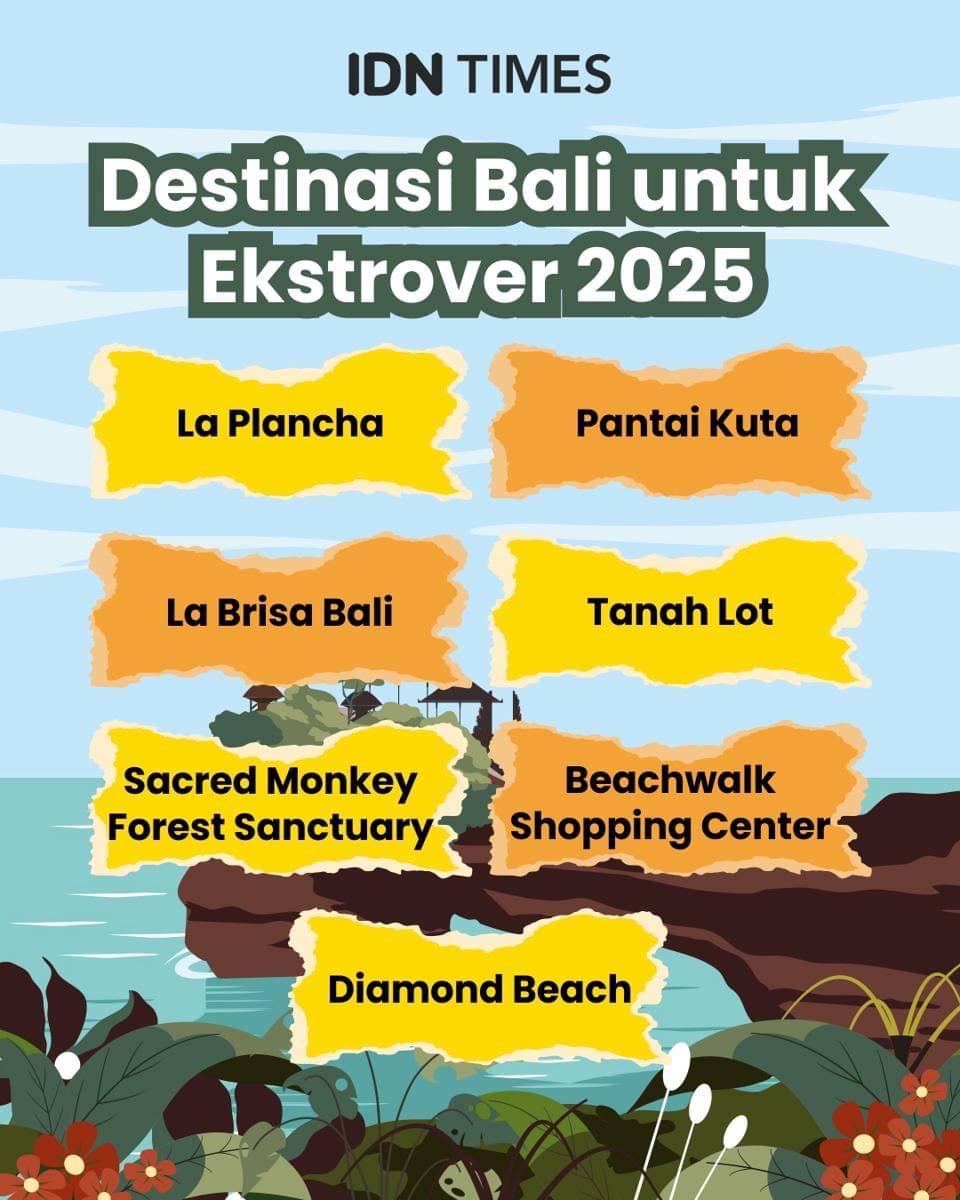 IDN TIMES

Destinasi Bali untuk Ekstrover 2025

La Plancha

Pantai Kuta

La Brisa Bali

Tanah Lot

Sacred Monkey Forest Sanctuary

Beachwalk Shopping Center

Diamond Beach